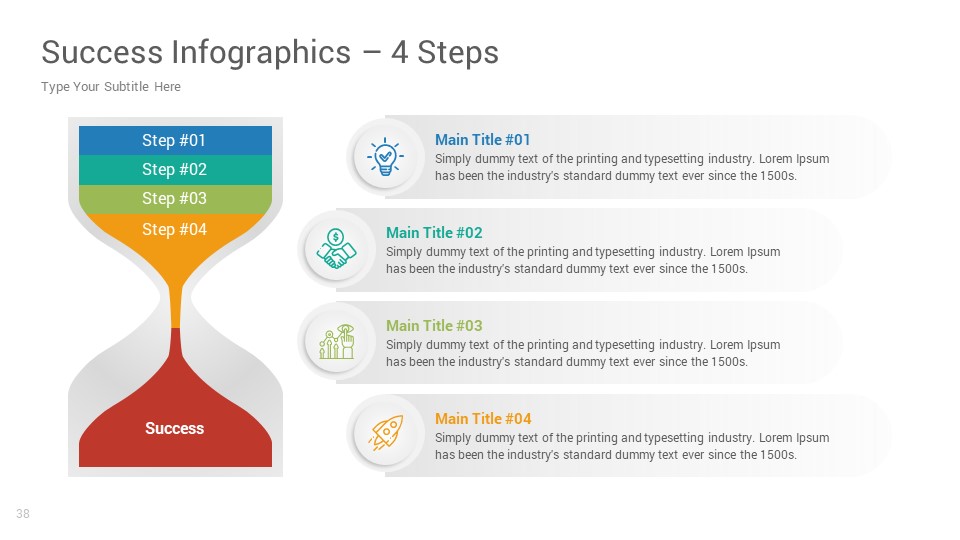 Success Infographics – 4 Steps

Type Your Subtitle Here

Step #01

Step #02

Step #03

Step #04

Success

Main Title #01

Simply dummy text of the printing and typesetting industry. Lorem Ipsum has been the industry's standard dummy text ever since the 1500s.

Main Title #02

Simply dummy text of the printing and typesetting industry. Lorem Ipsum has been the industry's standard dummy text ever since the 1500s.

Main Title #03

Simply dummy text of the printing and typesetting industry. Lorem Ipsum has been the industry's standard dummy text ever since the 1500s.

Main Title #04

Simply dummy text of the printing and typesetting industry. Lorem Ipsum has been the industry's standard dummy text ever since the 1500s.

38